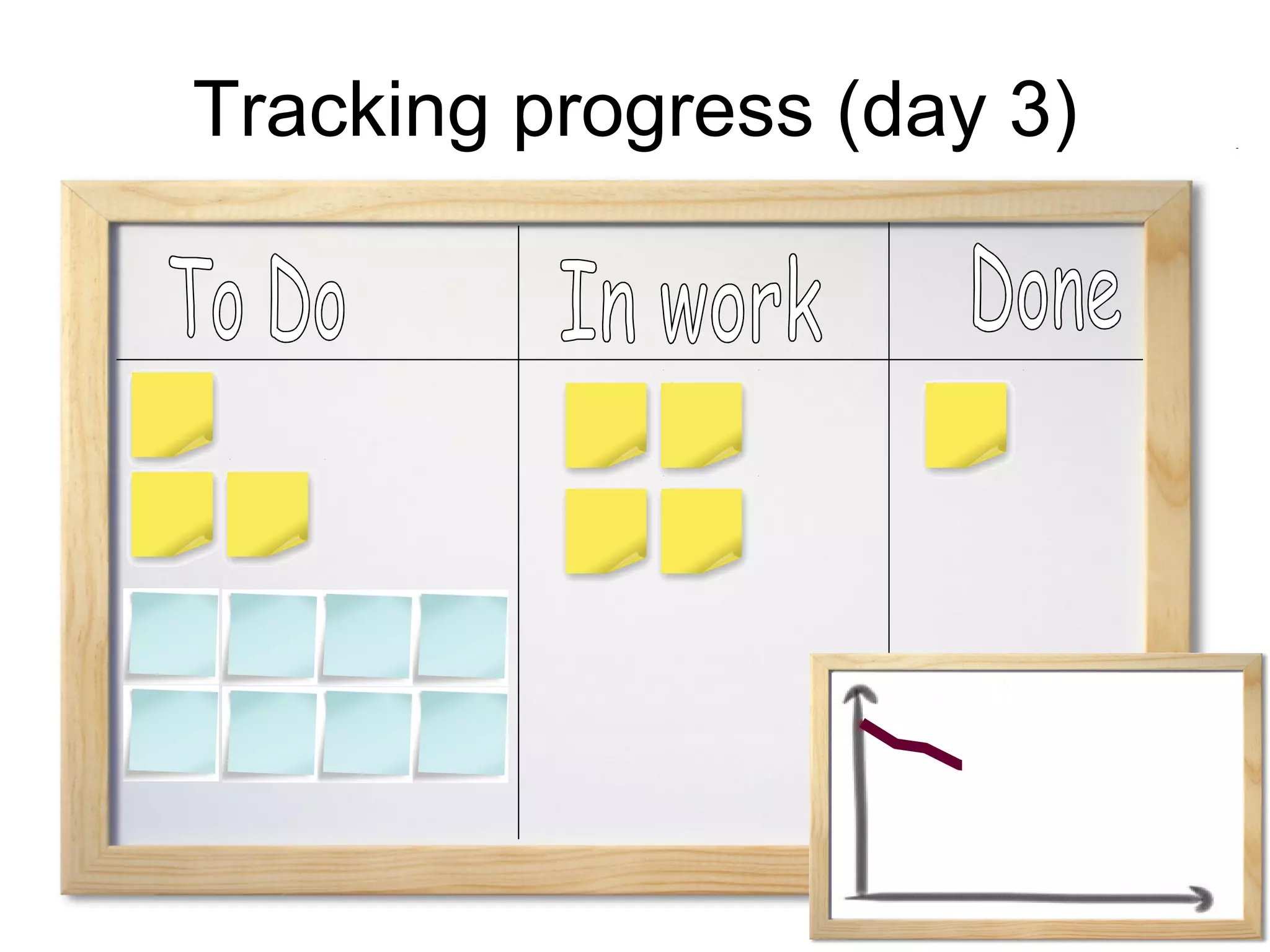 Tracking progress (day 3)

To Do

In work

Done